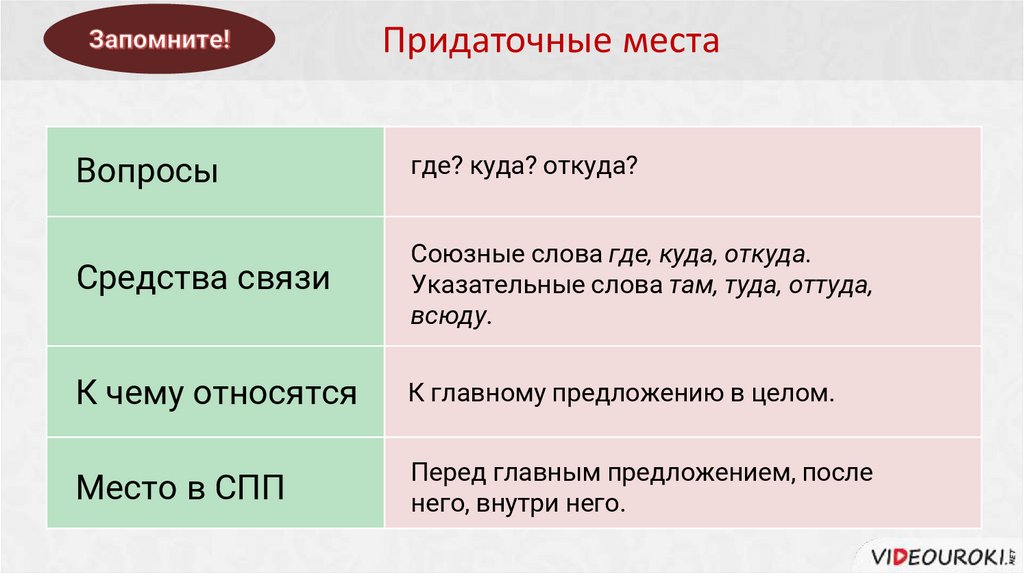 Запомните!

Придаточные места

| Вопросы | где? куда? откуда? |
|---|---|
| Средства связи | Союзные слова где, куда, откуда. Указательные слова там, туда, оттуда, всюду. |
| К чему относятся | К главному предложению в целом. |
| Место в СПП | Перед главным предложением, после него, внутри него. |

VIDEOUROKI.NET